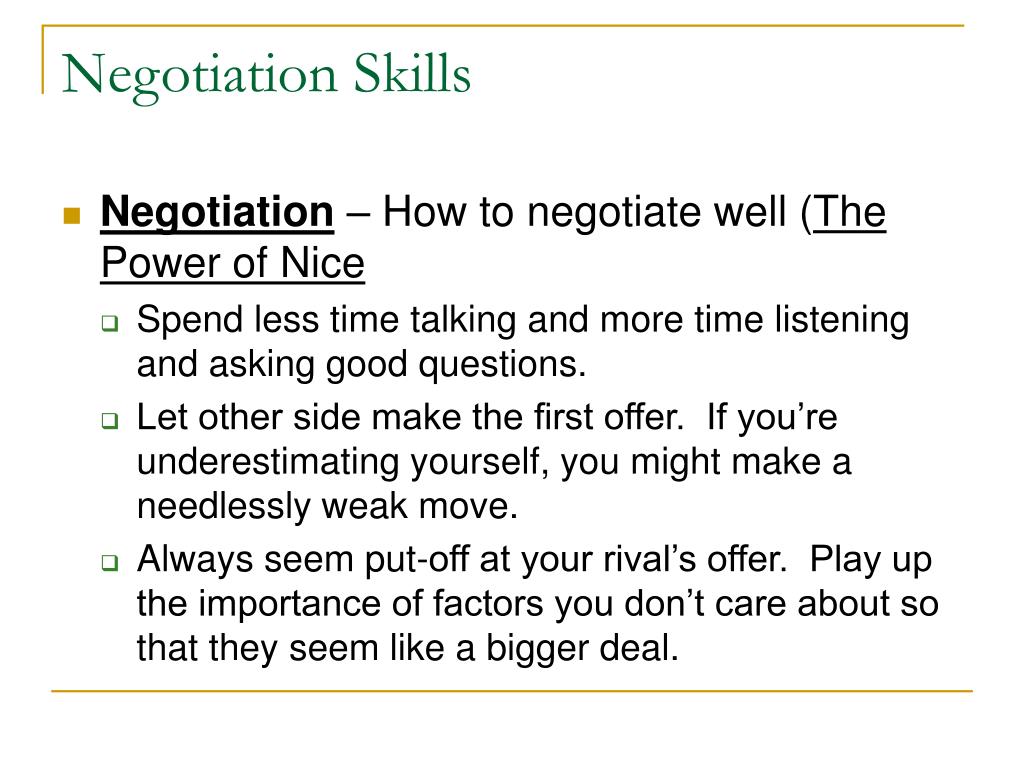 Negotiation Skills

Negotiation – How to negotiate well (The Power of Nice

Spend less time talking and more time listening and asking good questions.

Let other side make the first offer. If you’re underestimating yourself, you might make a needlessly weak move.

Always seem put-off at your rival’s offer. Play up the importance of factors you don’t care about so that they seem like a bigger deal.